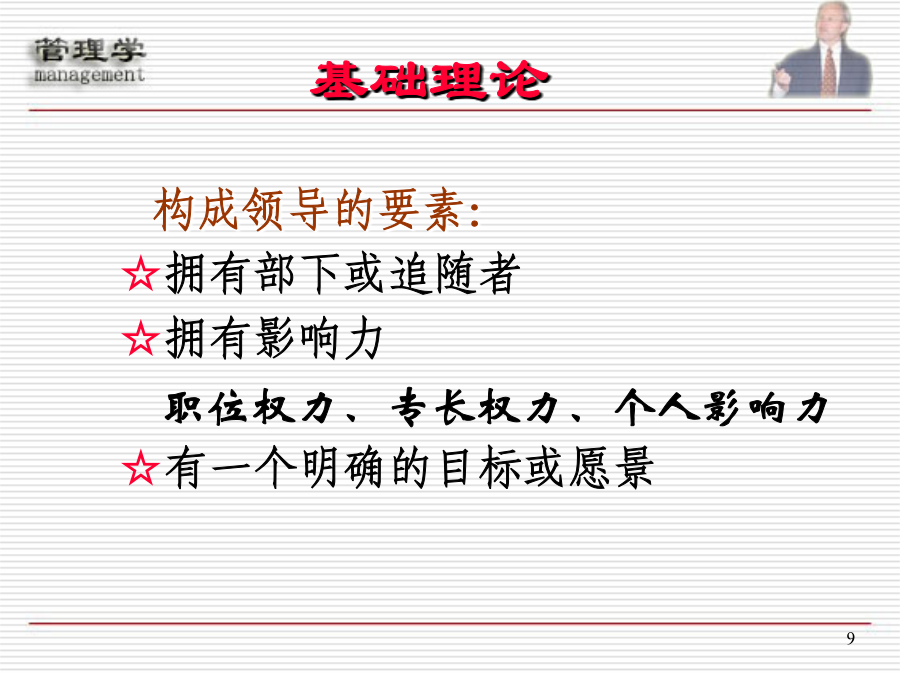 管理学
management

基础理论

构成领导的要素:

☆拥有部下或追随者

☆拥有影响力

职位权力、专长权力、个人影响力

☆有一个明确的目标或愿景

9